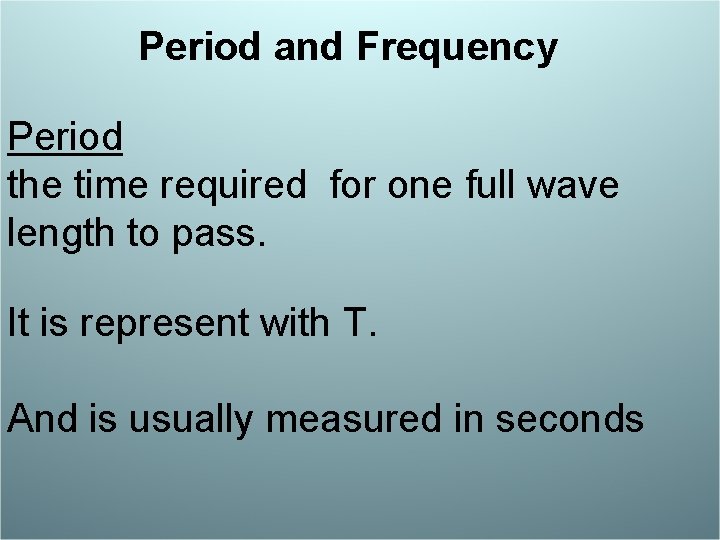 Period and Frequency

Period
the time required  for one full wave length to pass.

It is represent with T.

And is usually measured in seconds